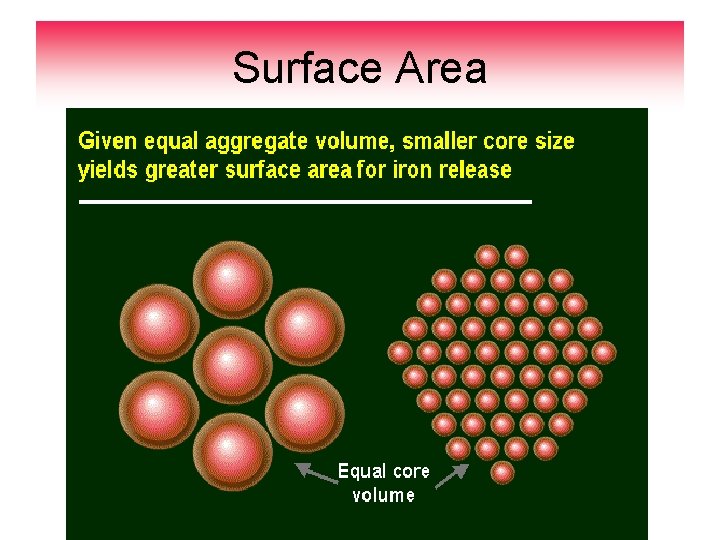 Surface Area

Given equal aggregate volume, smaller core size yields greater surface area for iron release

Equal core volume